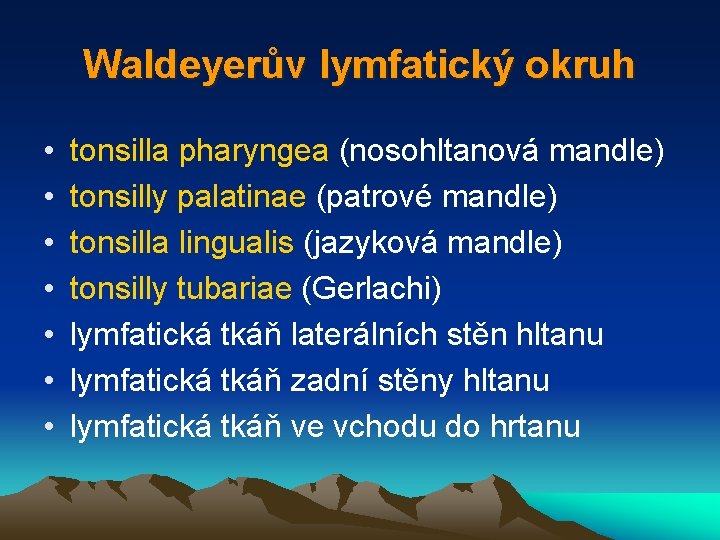 Waldeyerův lymfatický okruh

• tonsilla pharyngea (nosohltanová mandle)
• tonsilly palatinae (patrové mandle)
• tonsilla lingualis (jazyková mandle)
• tonsilly tubariae (Gerlachi)
• lymfatická tkáň laterálních stěn hltanu
• lymfatická tkáň zadní stěny hltanu
• lymfatická tkáň ve vchodu do hrtanu